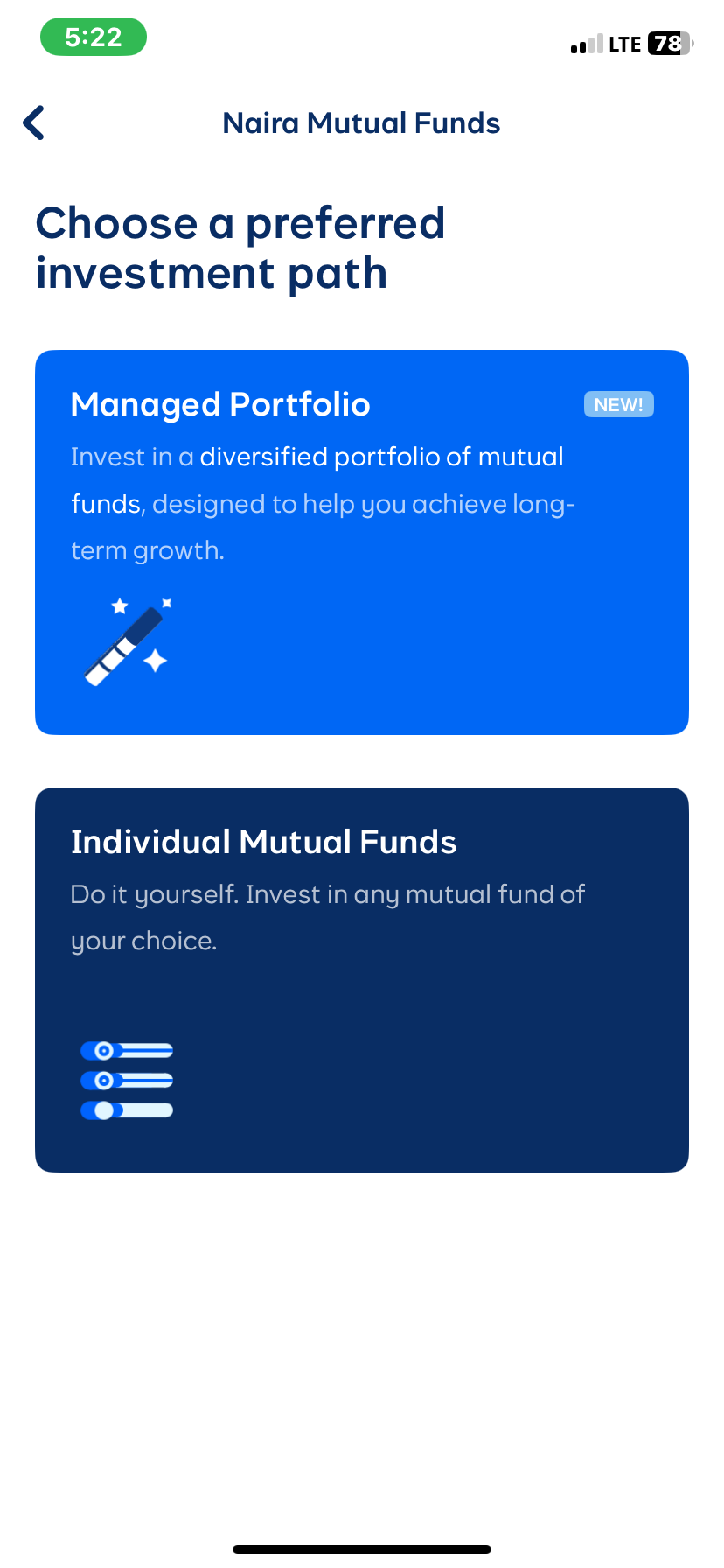 5:22

LTE 78

Naira Mutual Funds

Choose a preferred investment path

Managed Portfolio

NEW!

Invest in a diversified portfolio of mutual funds, designed to help you achieve long-term growth.

Individual Mutual Funds

Do it yourself. Invest in any mutual fund of your choice.